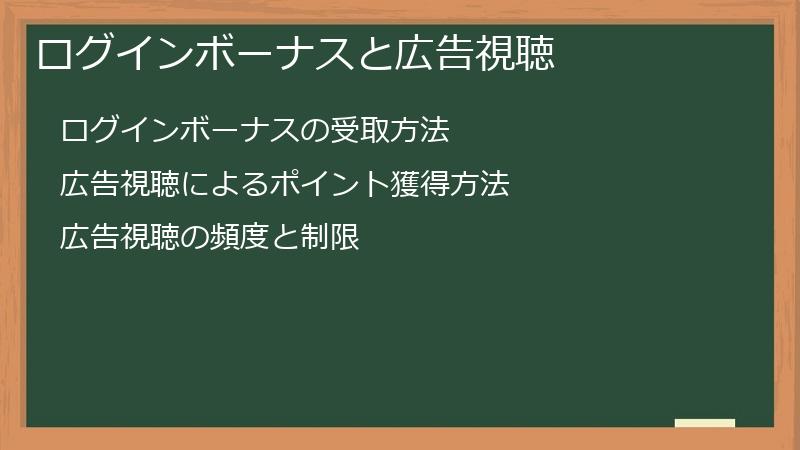 ログインボーナスと広告視聴

ログインボーナスの受取方法

広告視聴によるポイント獲得方法

広告視聴の頻度と制限